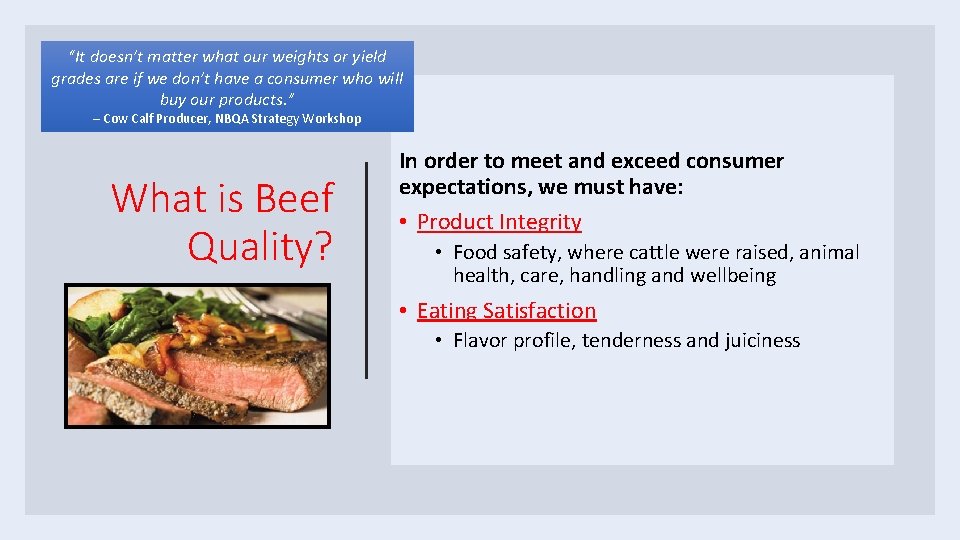 "It doesn't matter what our weights or yield grades are if we don't have a consumer who will buy our products."
– Cow Calf Producer, NBQA Strategy Workshop

What is Beef Quality?

In order to meet and exceed consumer expectations, we must have:

• Product Integrity
  • Food safety, where cattle were raised, animal health, care, handling and wellbeing
• Eating Satisfaction
  • Flavor profile, tenderness and juiciness